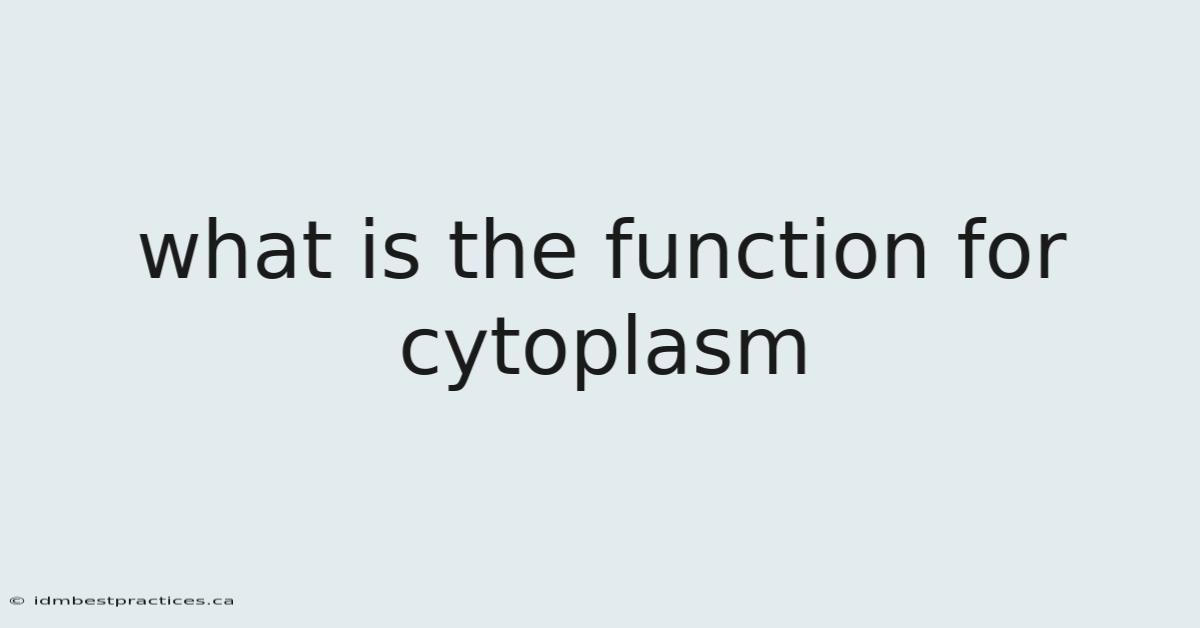 what is the function for cytoplasm

© idmbestpractices.ca